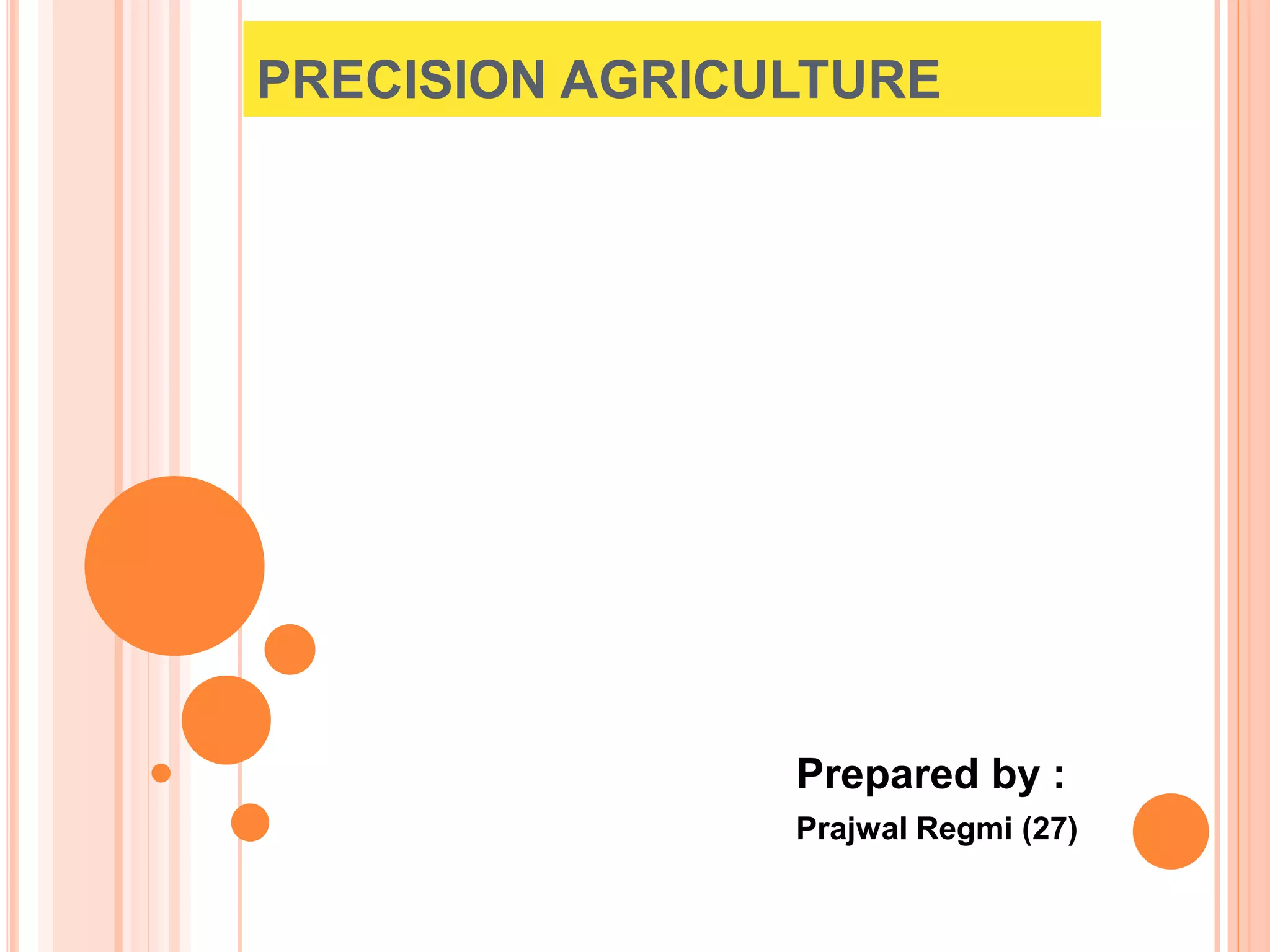 PRECISION AGRICULTURE

Prepared by :

Prajwal Regmi (27)